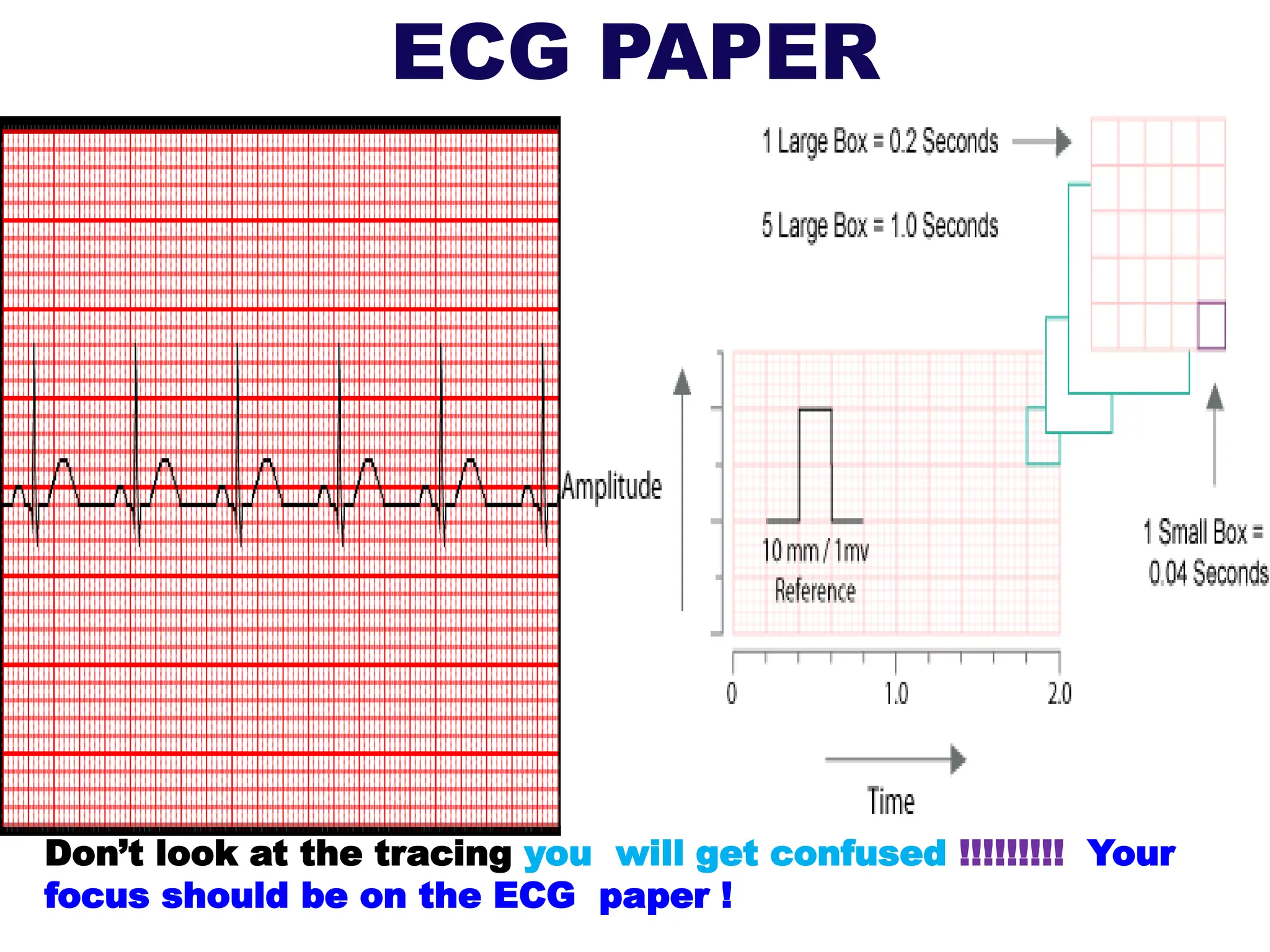 ECG PAPER

1 Large Box = 0.2 Seconds

5 Large Box = 1.0 Seconds

Amplitude

10 mm / 1mv
Reference

1 Small Box =
0.04 Seconds

0
1.0
2.0

Time

Don't look at the tracing you will get confused !!!!!!!!! Your focus should be on the ECG paper !